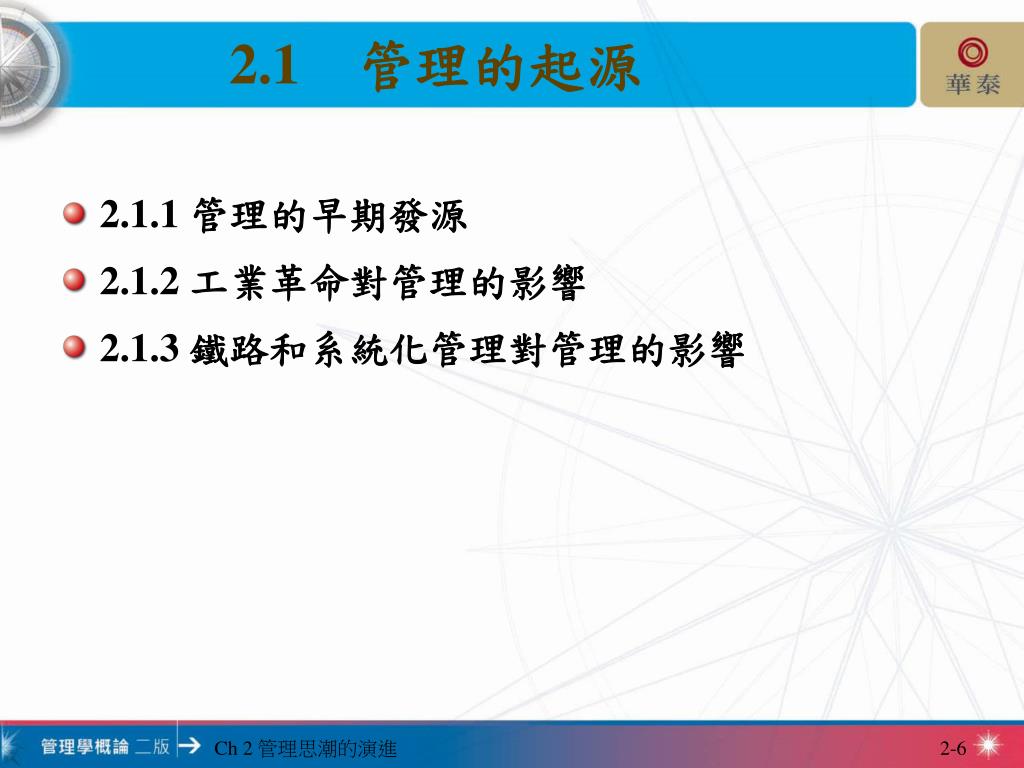 2.1 管理的起源

華泰

2.1.1 管理的早期發源

2.1.2 工業革命對管理的影響

2.1.3 鐵路和系統化管理對管理的影響

管理學概論 二版

Ch 2 管理思潮的演進

2-6